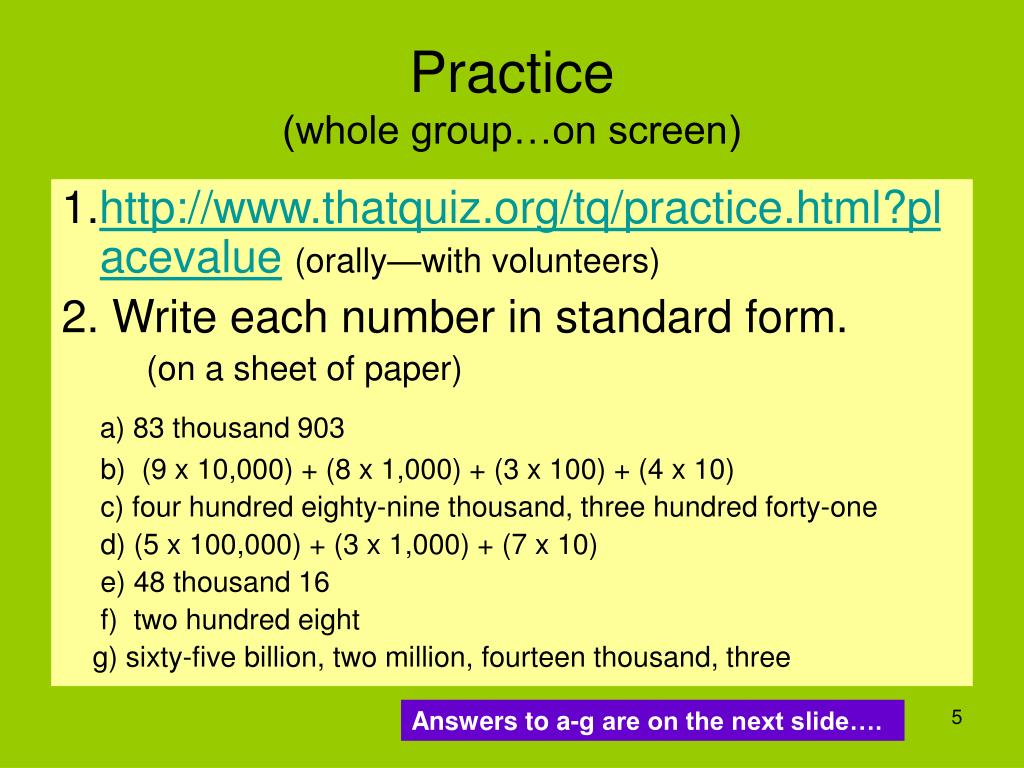 Practice
(whole group…on screen)

1.http://www.thatquiz.org/tq/practice.html?placevalue (orally—with volunteers)

2. Write each number in standard form.
(on a sheet of paper)

a) 83 thousand 903
b) (9 x 10,000) + (8 x 1,000) + (3 x 100) + (4 x 10)
c) four hundred eighty-nine thousand, three hundred forty-one
d) (5 x 100,000) + (3 x 1,000) + (7 x 10)
e) 48 thousand 16
f) two hundred eight
g) sixty-five billion, two million, fourteen thousand, three

Answers to a-g are on the next slide….

5